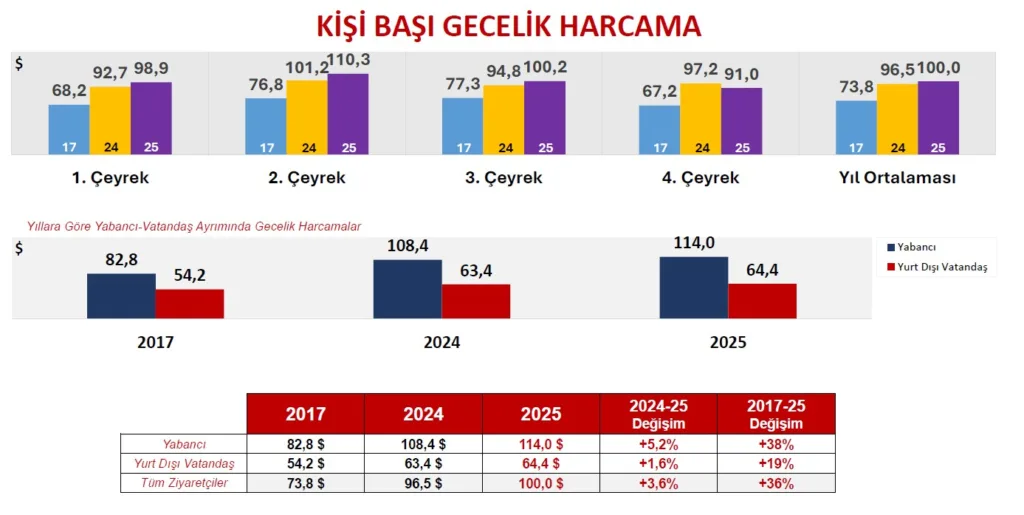 KİŞİ BAŞI GECELİK HARCAMA

$

68,2 92,7 98,9
17 24 25
1. Çeyrek

76,8 101,2 110,3
17 24 25
2. Çeyrek

77,3 94,8 100,2
17 24 25
3. Çeyrek

67,2 97,2 91,0
17 24 25
4. Çeyrek

73,8 96,5 100,0
17 24 25
Yıl Ortalaması

Yıllara Göre Yabancı-Vatandaş Ayrımında Gecelik Harcamalar

$

82,8 54,2
2017

108,4 63,4
2024

114,0 64,4
2025

Yabancı
Yurt Dışı Vatandaş

| | 2017 | 2024 | 2025 | 2024-25 Değişim | 2017-25 Değişim |
|---|---|---|---|---|---|
| Yabancı | 82,8 $ | 108,4 $ | 114,0 $ | +5,2% | +38% |
| Yurt Dışı Vatandaş | 54,2 $ | 63,4 $ | 64,4 $ | +1,6% | +19% |
| Tüm Ziyaretçiler | 73,8 $ | 96,5 $ | 100,0 $ | +3,6% | +36% |